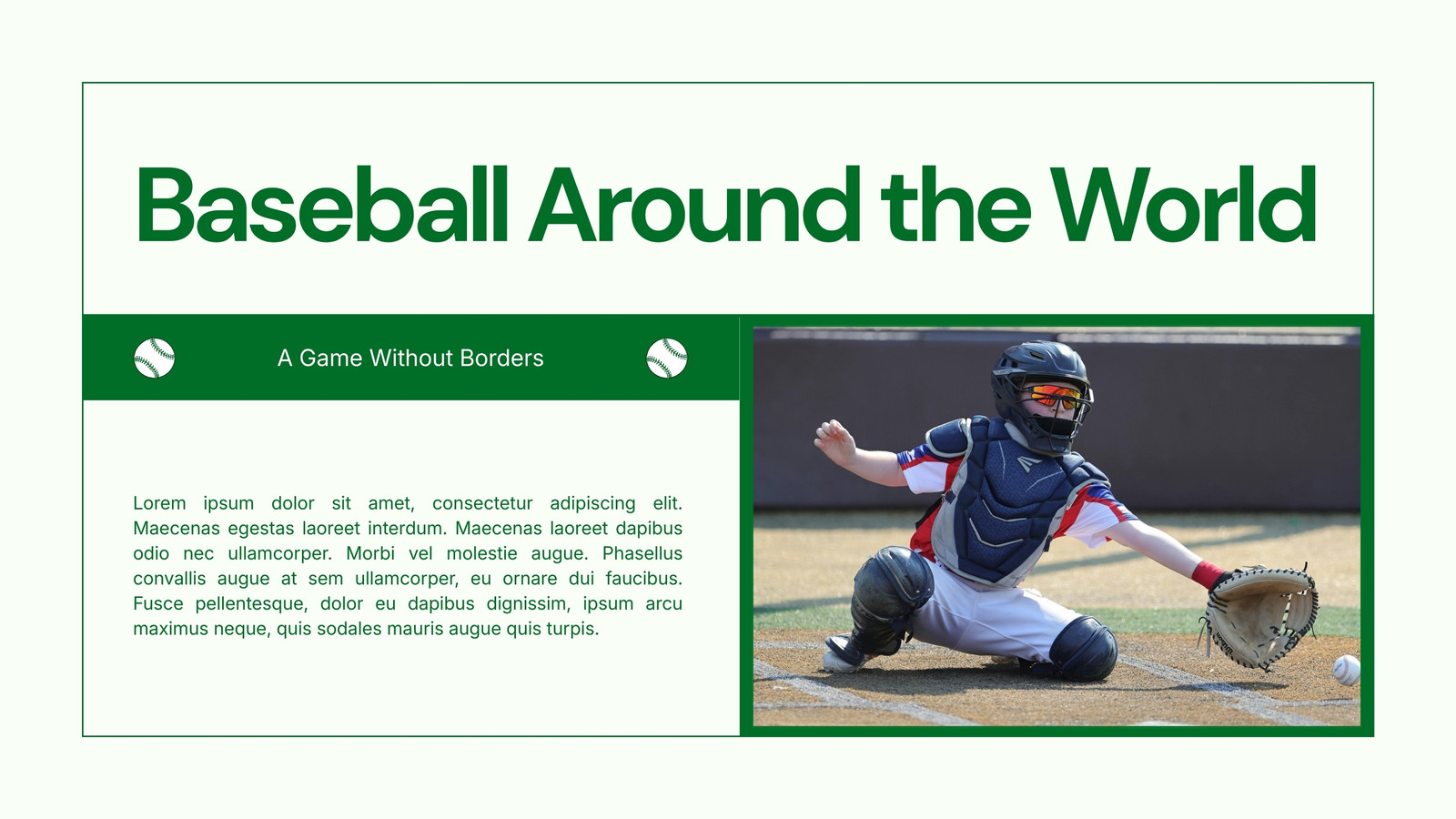 Baseball Around the World

A Game Without Borders

Lorem ipsum dolor sit amet, consectetur adipiscing elit. Maecenas egestas laoreet interdum. Maecenas laoreet dapibus odio nec ullamcorper. Morbi vel molestie augue. Phasellus convallis augue at sem ullamcorper, eu ornare dui faucibus. Fusce pellentesque, dolor eu dapibus dignissim, ipsum arcu maximus neque, quis sodales mauris augue quis turpis.